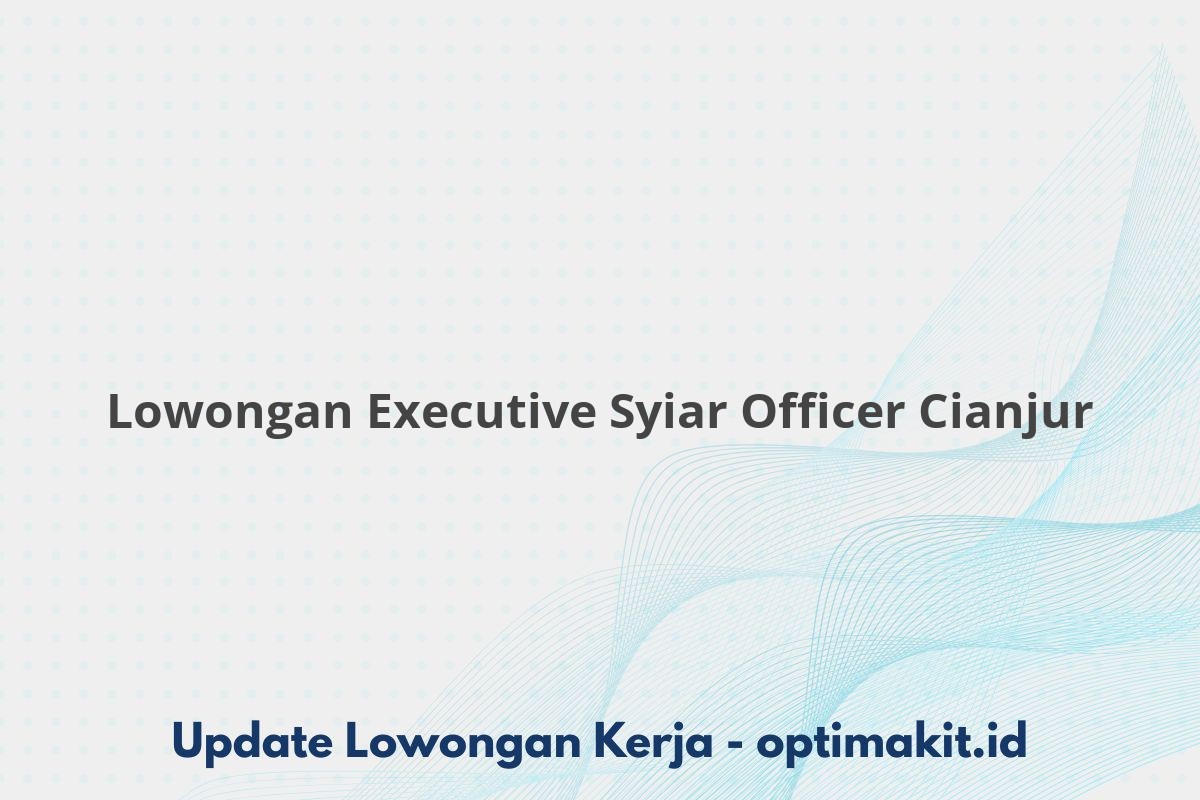 Lowongan Executive Syiar Officer Cianjur

Update Lowongan Kerja - optimakit.id